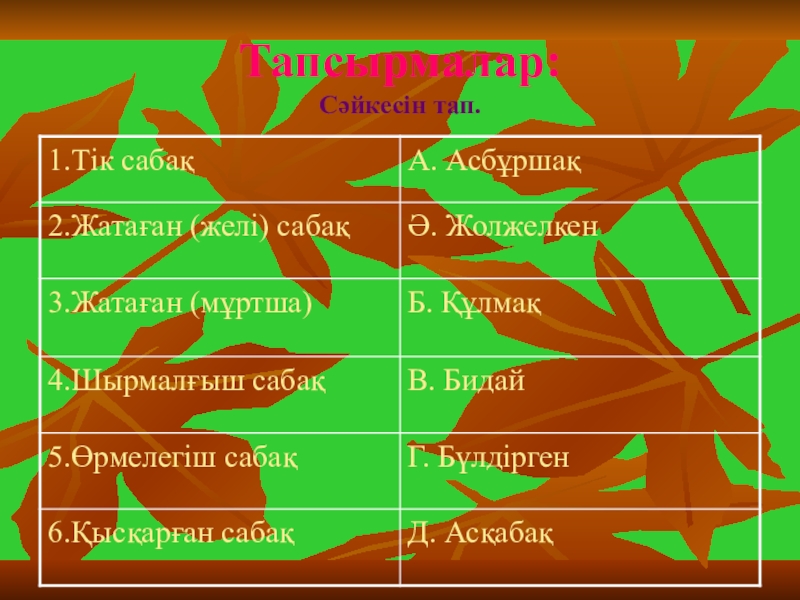 Тапсырмалар:
Сәйкесін тап.

| 1.Тік сабақ | А. Асбұршақ |
|---|---|
| 2.Жатаған (желі) сабақ | Ә. Жолжелкен |
| 3.Жатаған (мұртша) | Б. Құлмақ |
| 4.Шырмалғыш сабақ | В. Бидай |
| 5.Өрмелегіш сабақ | Г. Бүлдірген |
| 6.Қысқарған сабақ | Д. Асқабақ |